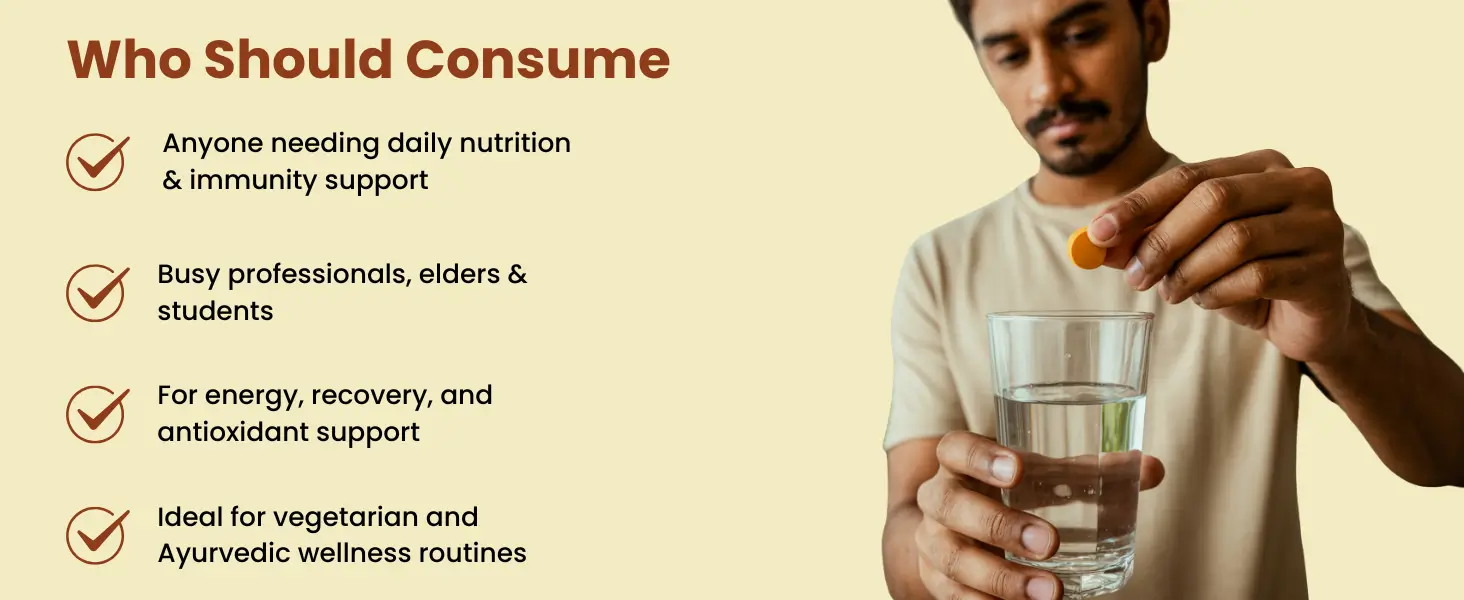 Who Should Consume

Anyone needing daily nutrition & immunity support

Busy professionals, elders & students

For energy, recovery, and antioxidant support

Ideal for vegetarian and Ayurvedic wellness routines